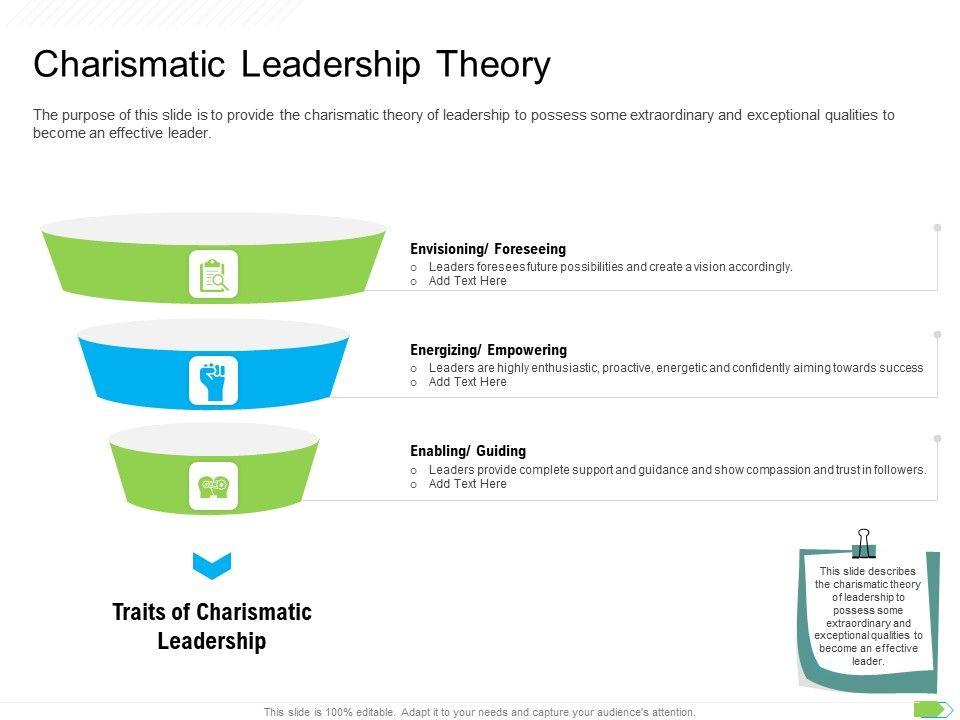 Charismatic Leadership Theory

The purpose of this slide is to provide the charismatic theory of leadership to possess some extraordinary and exceptional qualities to become an effective leader.

Envisioning/ Foreseeing
o Leaders foresees future possibilities and create a vision accordingly.
o Add Text Here

Energizing/ Empowering
o Leaders are highly enthusiastic, proactive, energetic and confidently aiming towards success
o Add Text Here

Enabling/ Guiding
o Leaders provide complete support and guidance and show compassion and trust in followers.
o Add Text Here

Traits of Charismatic Leadership

This slide describes the charismatic theory of leadership to possess some extraordinary and exceptional qualities to become an effective leader.

This slide is 100% editable. Adapt it to your needs and capture your audience's attention.